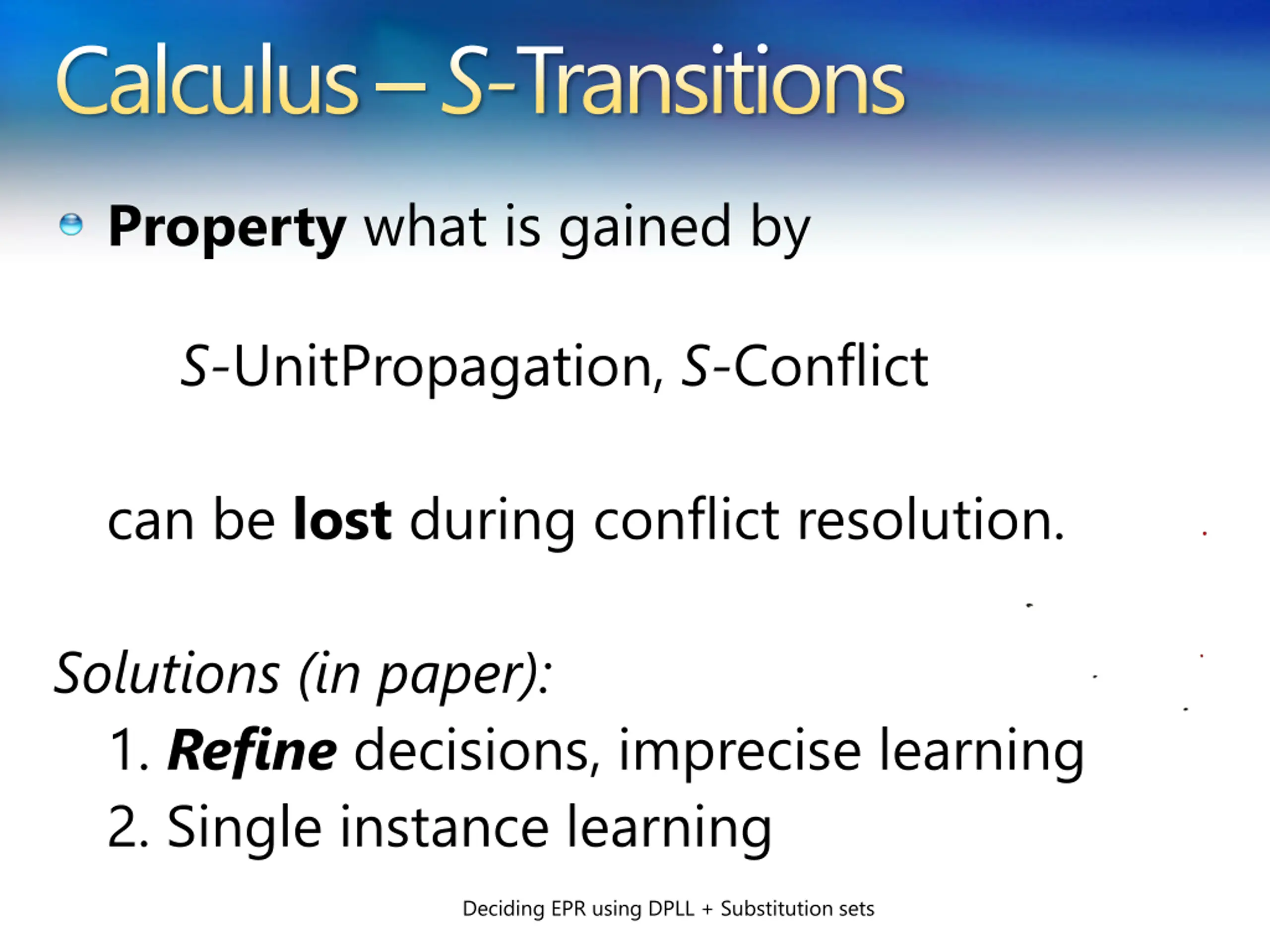 Calculus – S-Transitions

Property what is gained by

S-UnitPropagation, S-Conflict

can be lost during conflict resolution.

Solutions (in paper):

1. Refine decisions, imprecise learning
2. Single instance learning

Deciding EPR using DPLL + Substitution sets